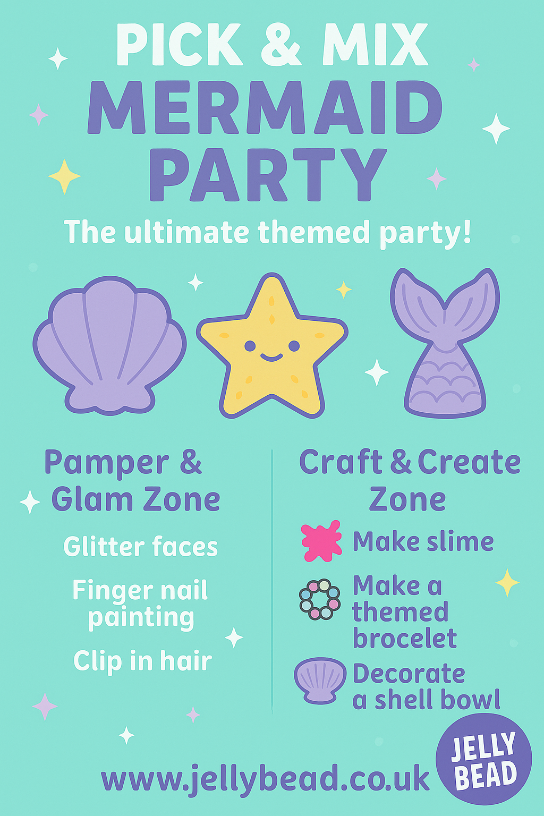 PICK & MIX
MERMAID PARTY

The ultimate themed party!

Pamper & Glam Zone

Glitter faces

Finger nail painting

Clip in hair

Craft & Create Zone

Make slime

Make a themed brocelet

Decorate a shell bowl

www.jellybead.co.uk

JELLY BEAD